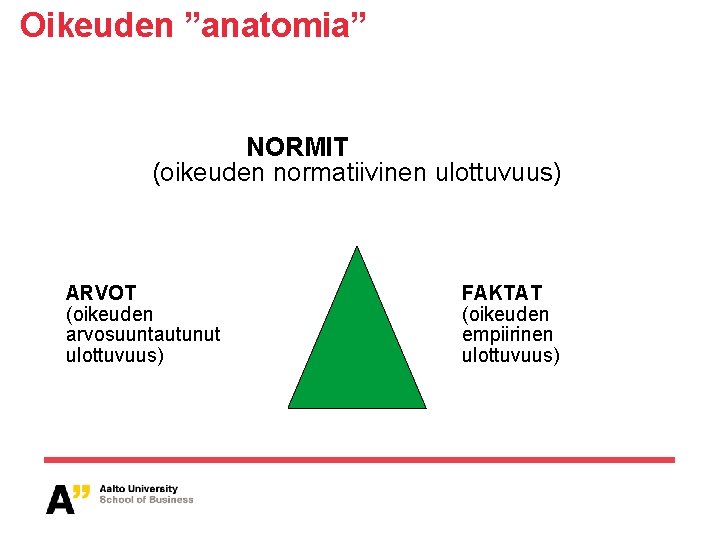 Oikeuden ”anatomia”

NORMIT
(oikeuden normatiivinen ulottuvuus)

ARVOT
(oikeuden arvosuuntautunut ulottuvuus)

FAKTAT
(oikeuden empiirinen ulottuvuus)

A”
Aalto University
School of Business